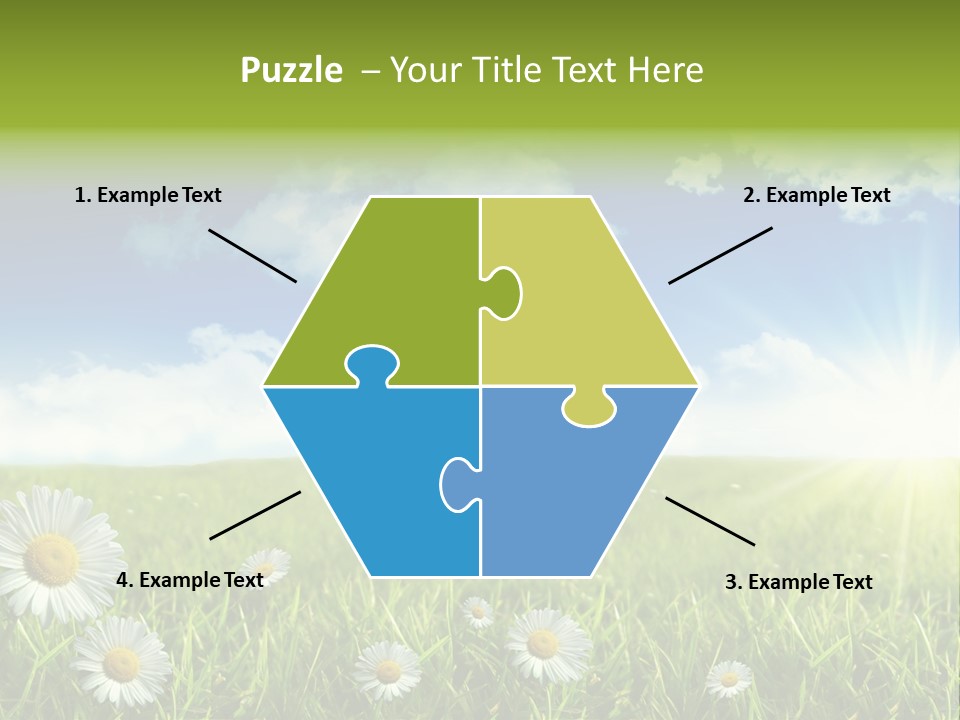 Puzzle – Your Title Text Here

1. Example Text

2. Example Text

4. Example Text

3. Example Text